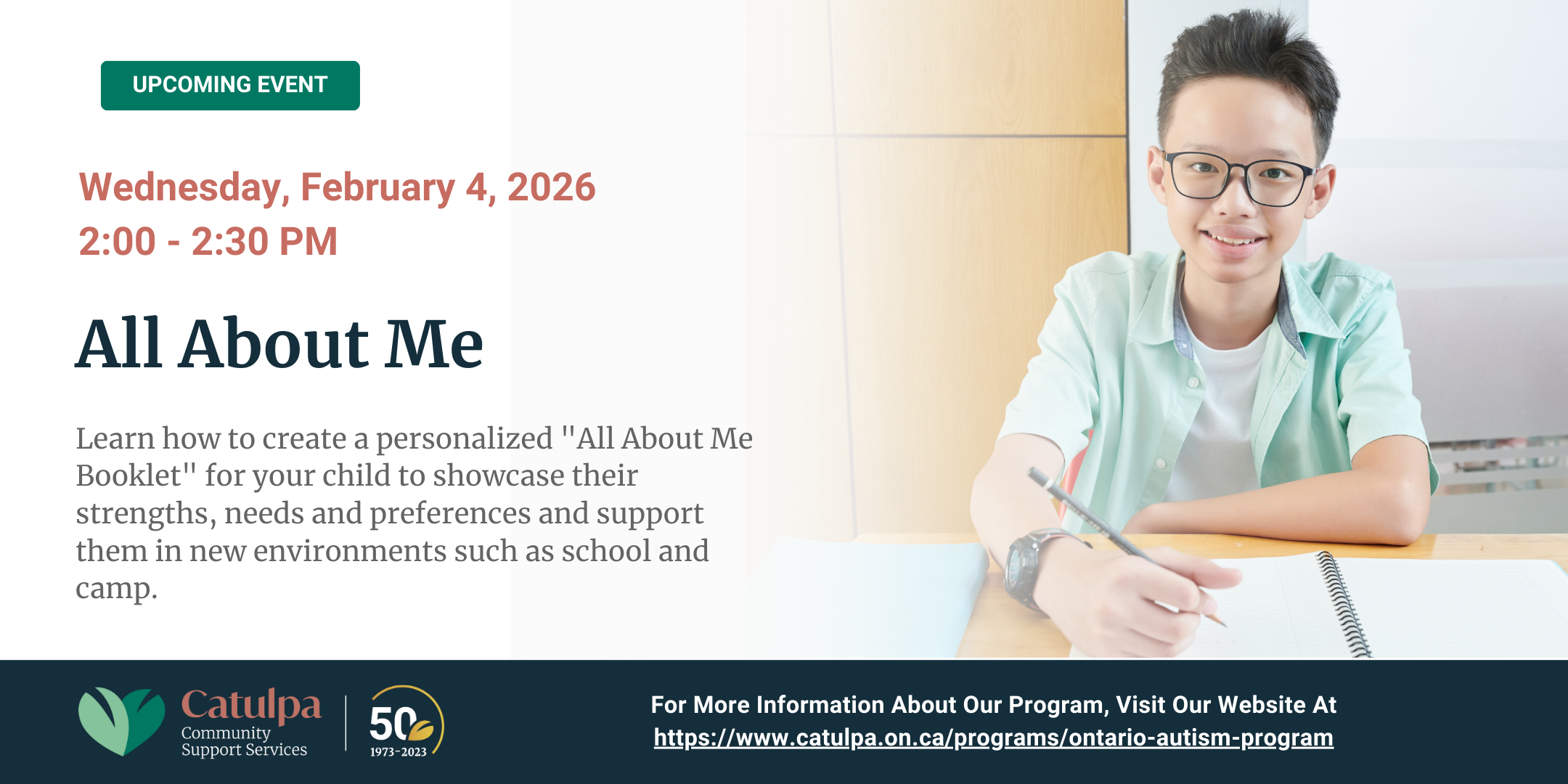 UPCOMING EVENT

Wednesday, February 4, 2026
2:00 - 2:30 PM

All About Me

Learn how to create a personalized "All About Me Booklet" for your child to showcase their strengths, needs and preferences and support them in new environments such as school and camp.

Catulpa Community Support Services

50 1973-2023

For More Information About Our Program, Visit Our Website At https://www.catulpa.on.ca/programs/ontario-autism-program